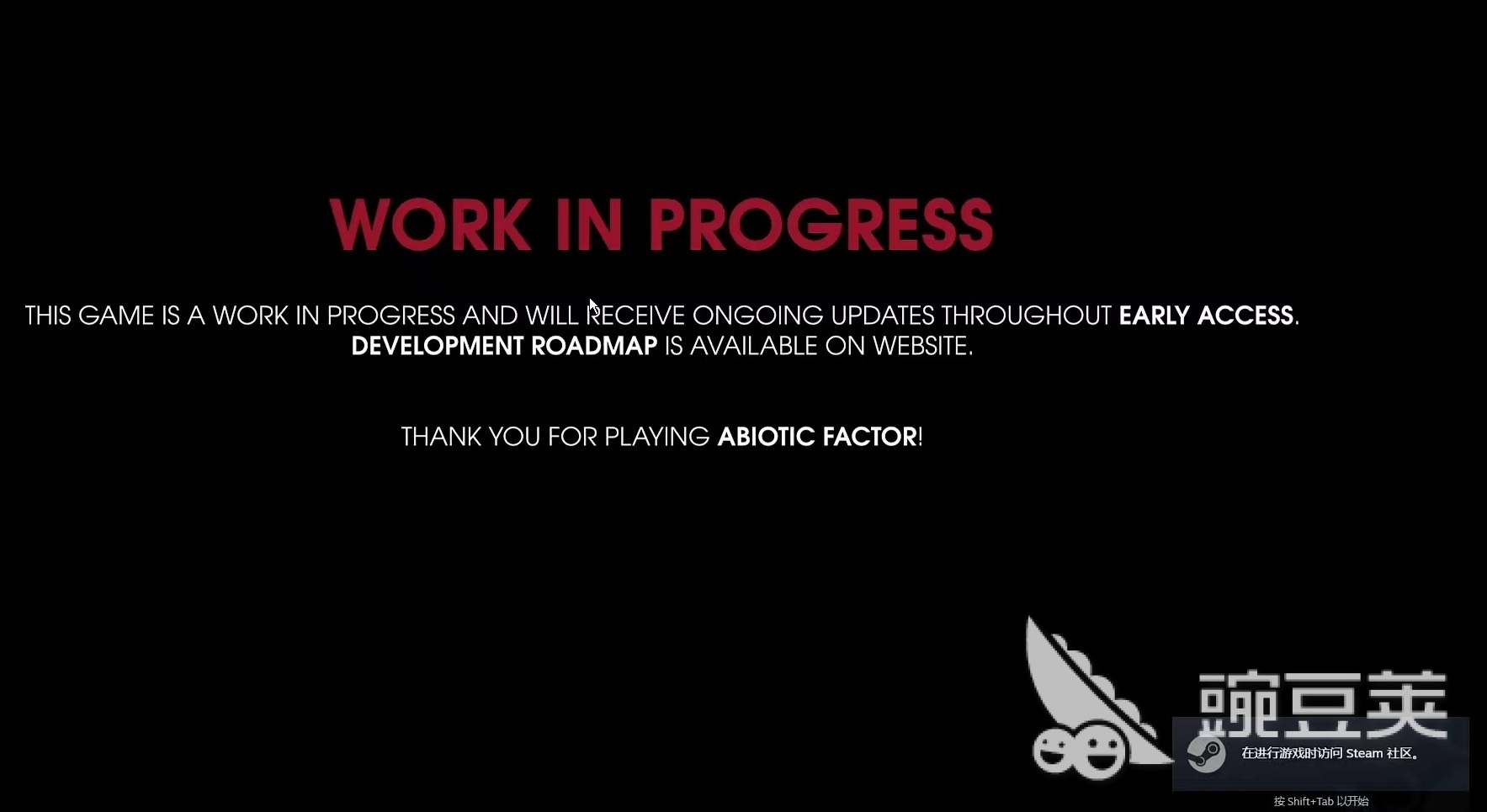 WORK IN PROGRESS

THIS GAME IS A WORK IN PROGRESS AND WILL RECEIVE ONGOING UPDATES THROUGHOUT EARLY ACCESS. DEVELOPMENT ROADMAP IS AVAILABLE ON WEBSITE.

THANK YOU FOR PLAYING ABIOTIC FACTOR!

豌豆荚

在进行游戏时访问 Steam 社区。

按 Shift+Tab 以开始